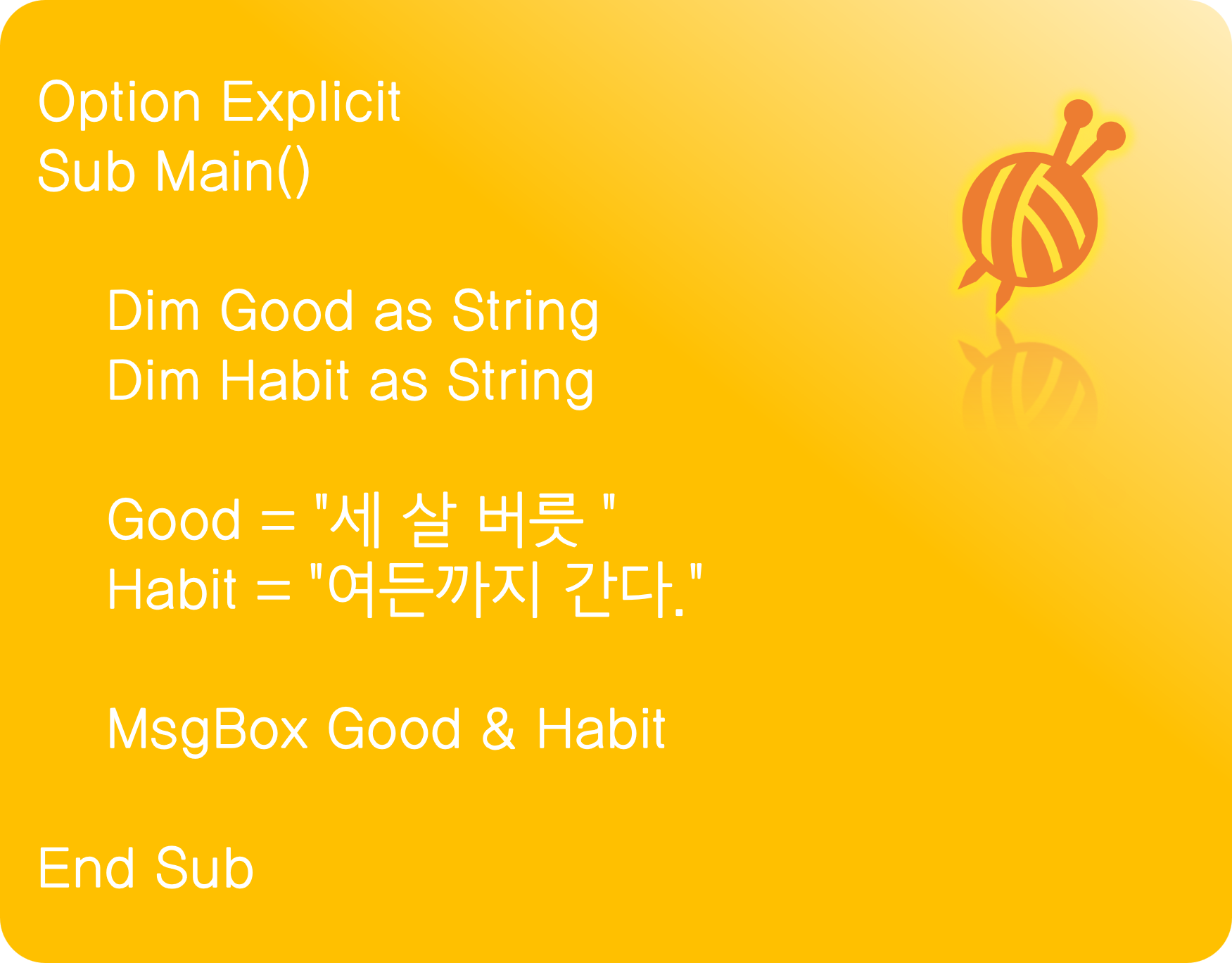 Option Explicit
Sub Main()

Dim Good as String
Dim Habit as String

Good = "세 살 버릇 "
Habit = "여든까지 간다."

MsgBox Good & Habit

End Sub